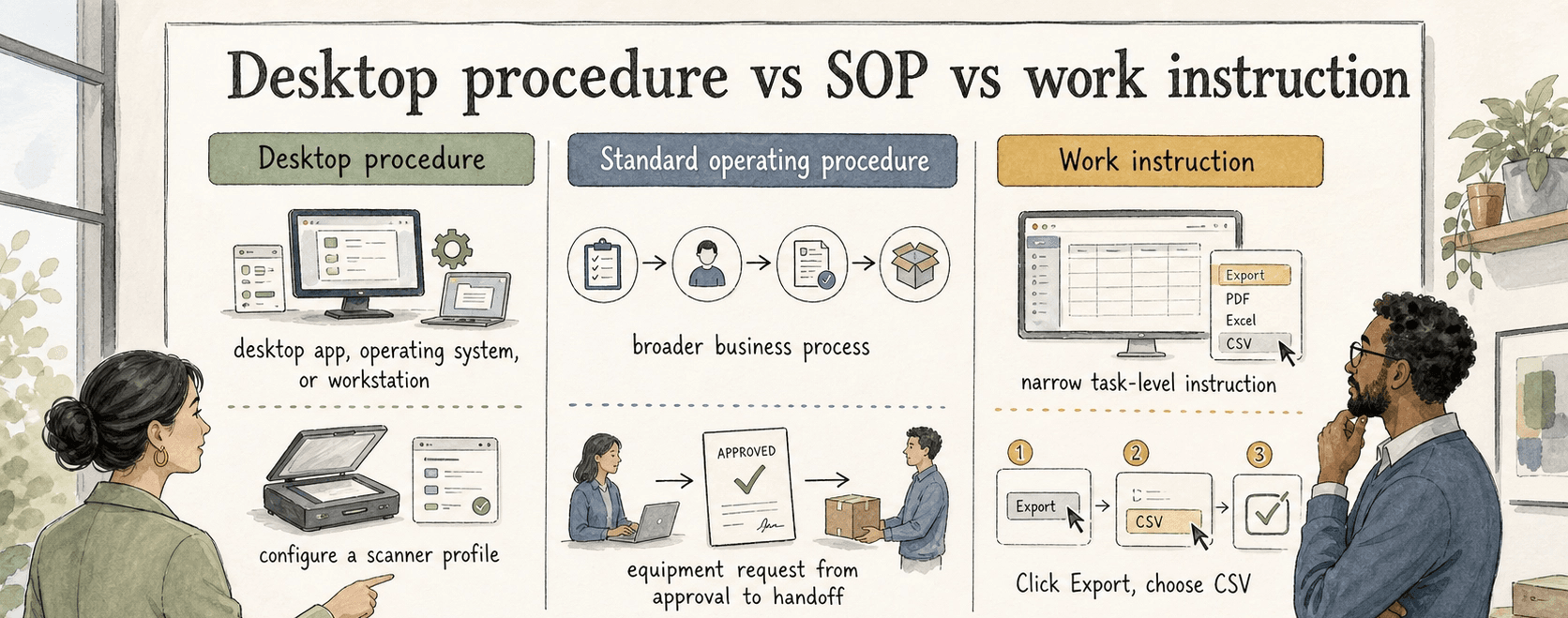 Desktop procedure vs SOP vs work instruction

Desktop procedure

desktop app, operating system, or workstation

configure a scanner profile

Standard operating procedure

broader business process

APPROVED

equipment request from approval to handoff

Work instruction

Export
PDF
Excel
CSV

narrow task-level instruction

1
Export

2
CSV

3

Click Export, choose CSV